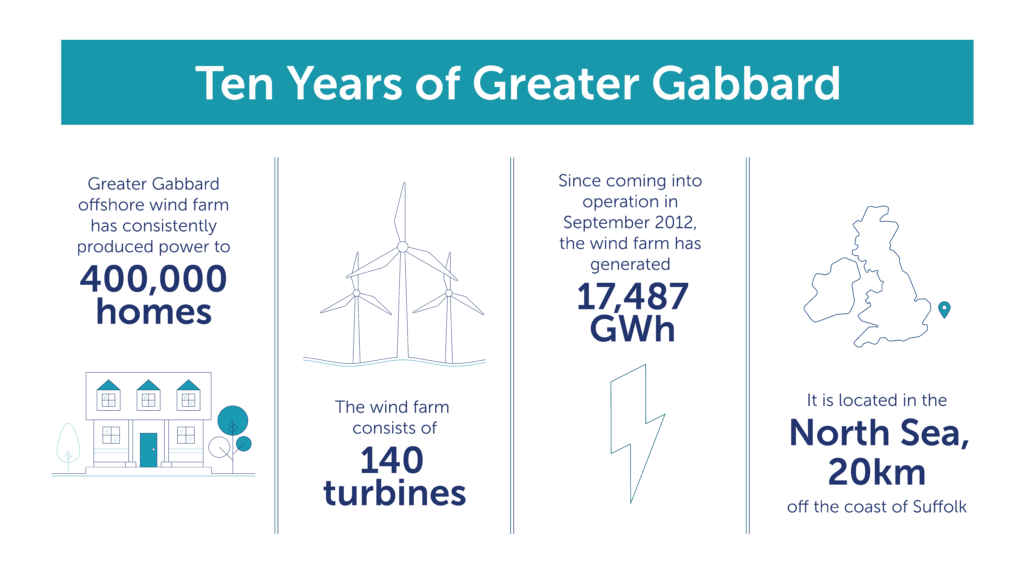 Ten Years of Greater Gabbard

Greater Gabbard offshore wind farm has consistently produced power to

400,000 homes

The wind farm consists of

140 turbines

Since coming into operation in September 2012, the wind farm has generated

17,487 GWh

It is located in the

North Sea, 20km

off the coast of Suffolk